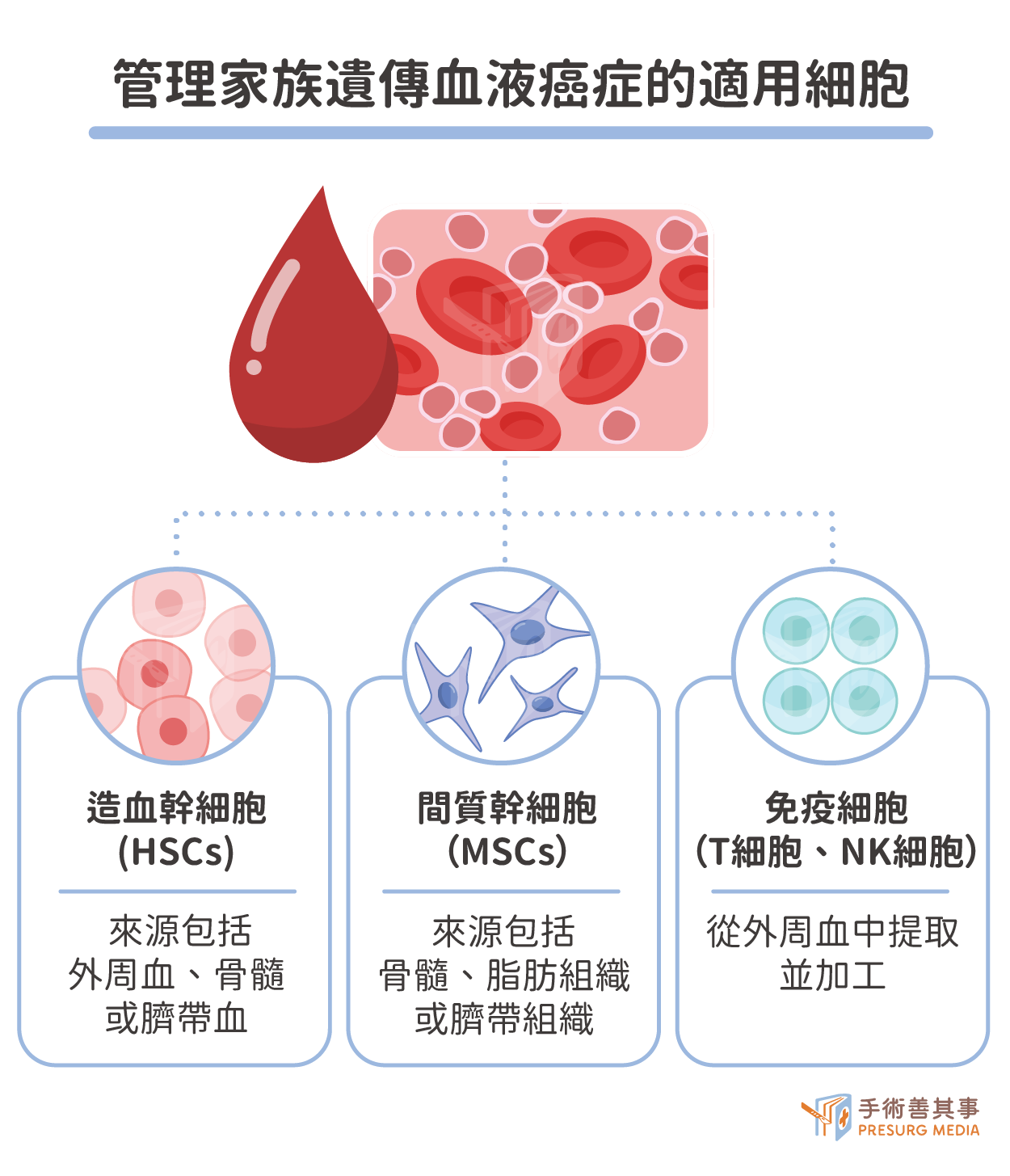 管理家族遺傳血液癌症的適用細胞

造血幹細胞
(HSCs)

來源包括
外周血、骨髓
或臍帶血

間質幹細胞
(MSCs)

來源包括
骨髓、脂肪組織
或臍帶組織

免疫細胞
(T細胞、NK細胞)

從外周血中提取
並加工

手術善其事
PRESURG MEDIA